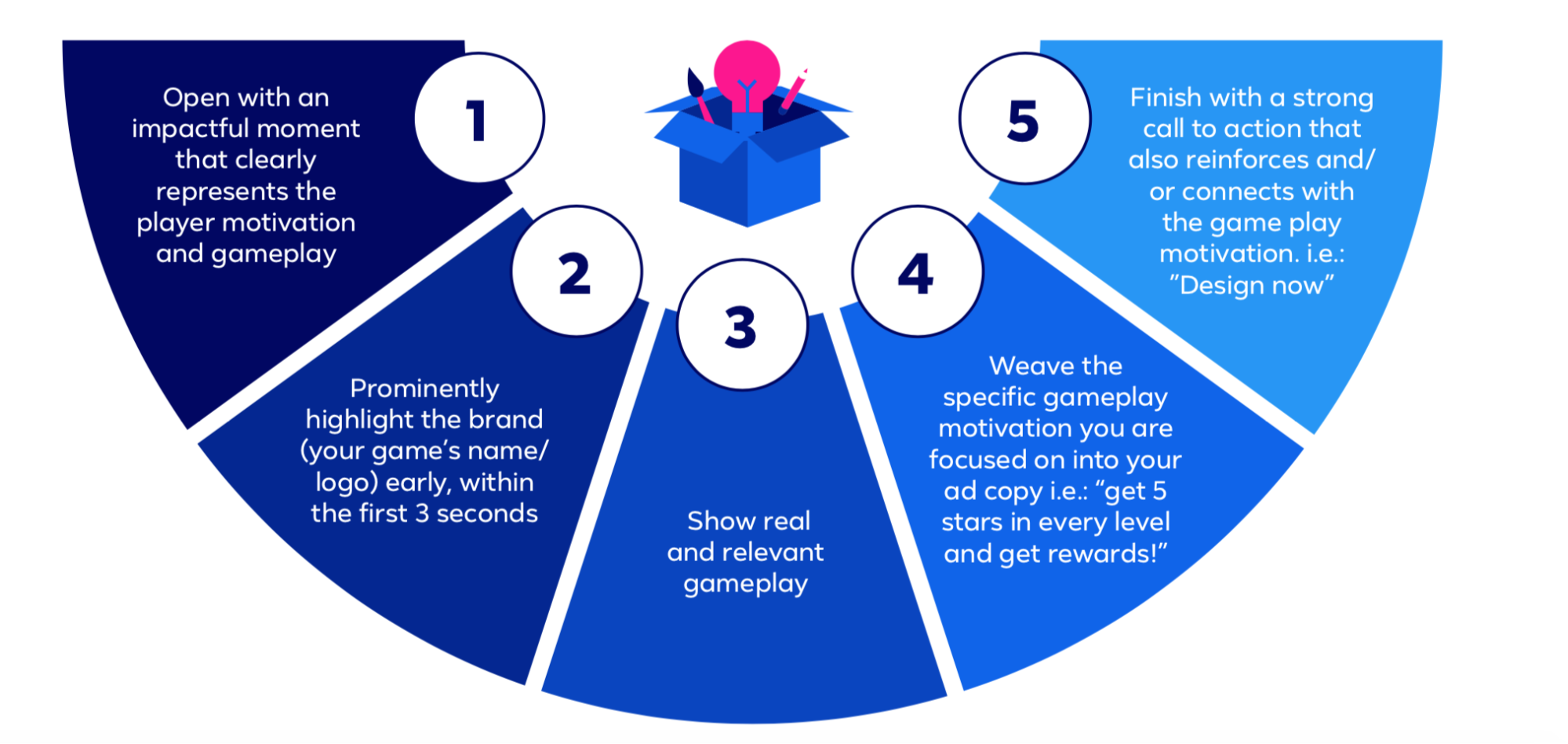 1

Open with an impactful moment that clearly represents the player motivation and gameplay

2

Prominently highlight the brand (your game's name/ logo) early, within the first 3 seconds

3

Show real and relevant gameplay

4

Weave the specific gameplay motivation you are focused on into your ad copy i.e.: "get 5 stars in every level and get rewards!"

5

Finish with a strong call to action that also reinforces and/ or connects with the game play motivation. i.e.: "Design now"